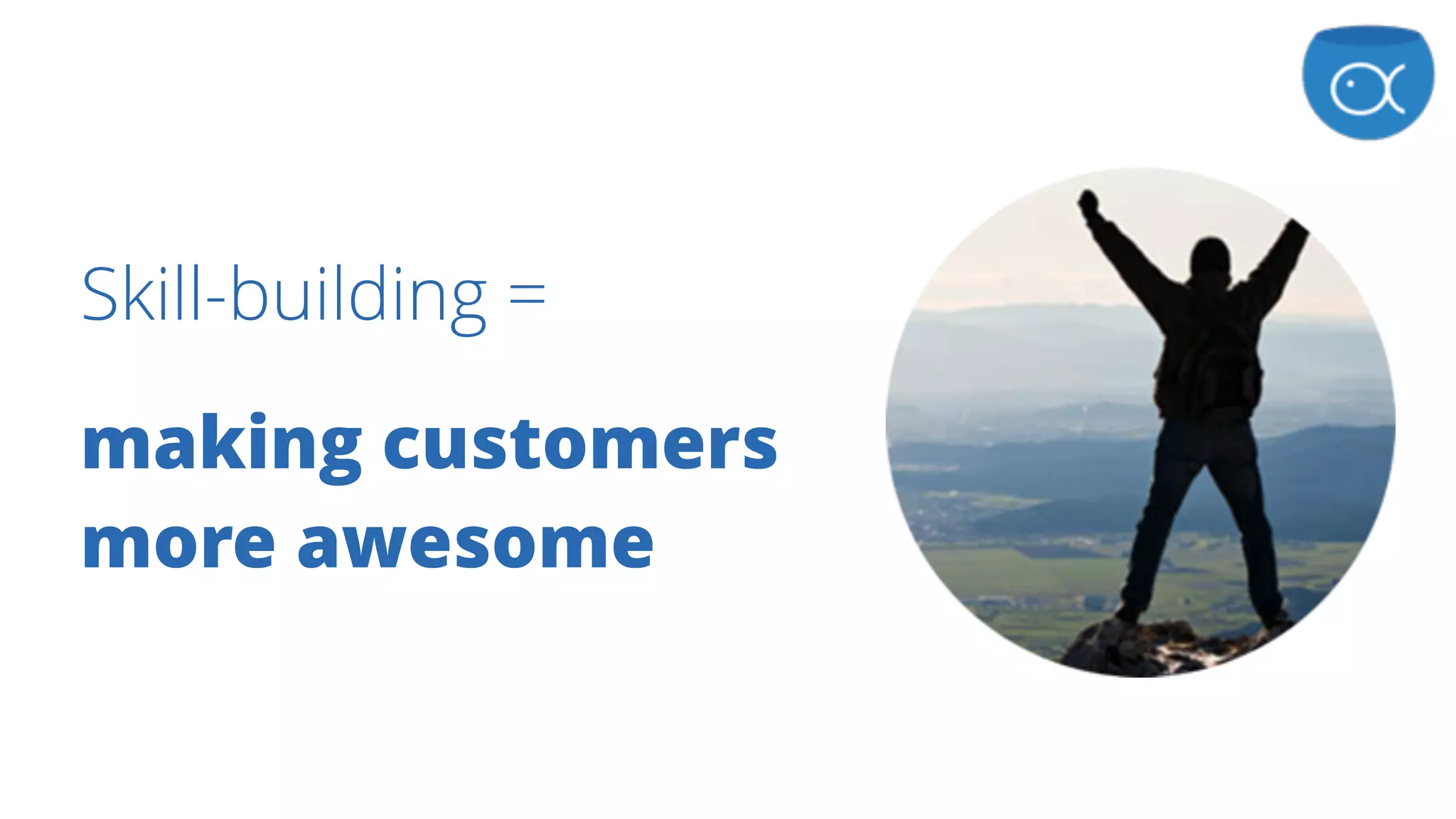 Skill-building =

making customers more awesome